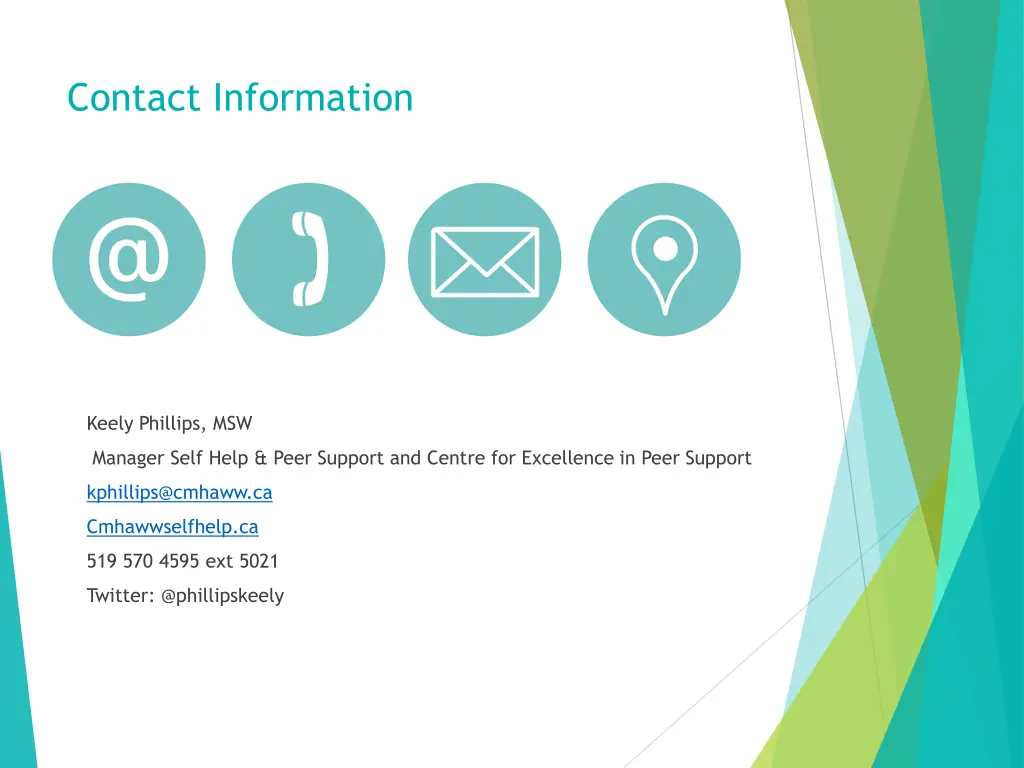 Contact Information

@

Keely Phillips, MSW

Manager Self Help & Peer Support and Centre for Excellence in Peer Support

kphillips@cmhaww.ca

Cmhawwselfhelp.ca

519 570 4595 ext 5021

Twitter: @phillipskeely